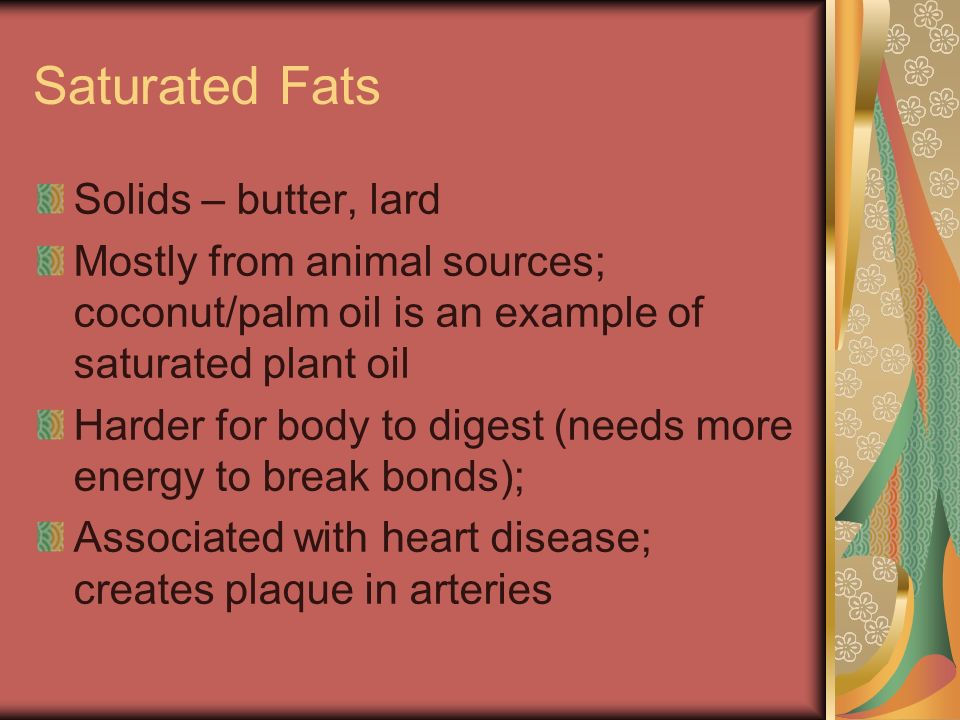 Saturated Fats

Solids – butter, lard

Mostly from animal sources; coconut/palm oil is an example of saturated plant oil

Harder for body to digest (needs more energy to break bonds);

Associated with heart disease; creates plaque in arteries